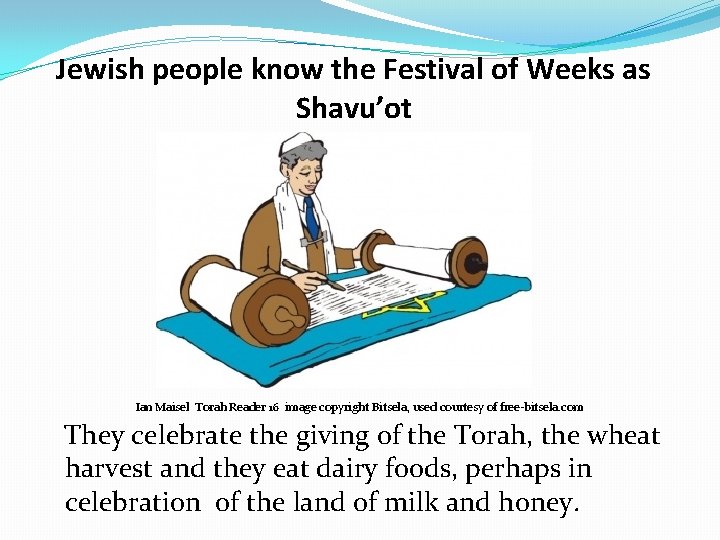 Jewish people know the Festival of Weeks as Shavu'ot

Ian Maisel Torah Reader 16 image copyright Bitsela, used courtesy of free-bitsela.com

They celebrate the giving of the Torah, the wheat harvest and they eat dairy foods, perhaps in celebration of the land of milk and honey.